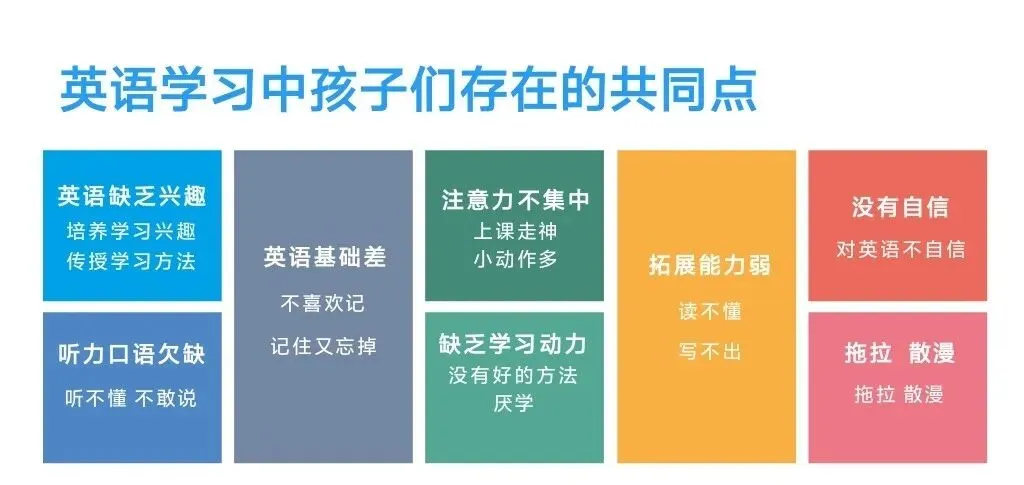 英语学习中孩子们存在的共同点

英语缺乏兴趣
培养学习兴趣
传授学习方法

听力口语欠缺
听不懂 不敢说

英语基础差
不喜欢记
记住又忘掉

注意力不集中
上课走神
小动作多

缺乏学习动力
没有好的方法
厌学

拓展能力弱
读不懂
写不出

没有自信
对英语不自信

拖拉 散漫
拖拉 散漫